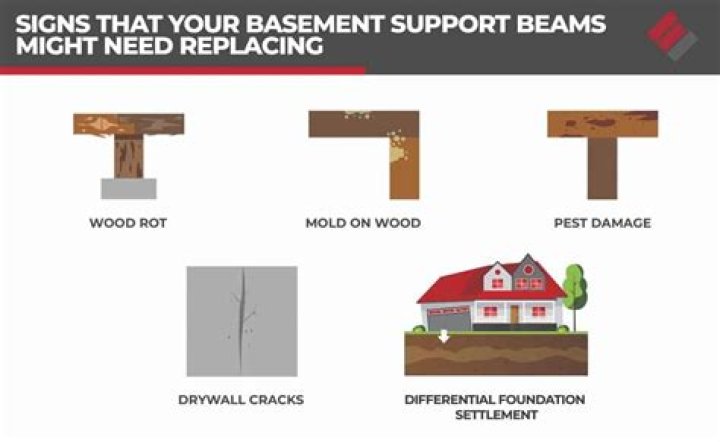 SIGNS THAT YOUR BASEMENT SUPPORT BEAMS MIGHT NEED REPLACING

WOOD ROT

MOLD ON WOOD

PEST DAMAGE

DRYWALL CRACKS

DIFFERENTIAL FOUNDATION SETTLEMENT